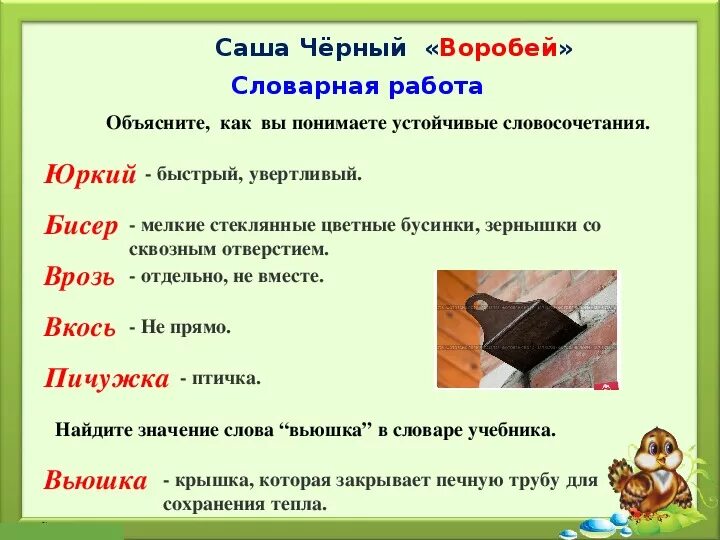 Саша Чёрный «Воробей»

Словарная работа

Объясните, как вы понимаете устойчивые словосочетания.

Юркий - быстрый, увертливый.

Бисер - мелкие стеклянные цветные бусинки, зернышки со сквозным отверстием.

Врозь - отдельно, не вместе.

Вкось - Не прямо.

Пичужка - птичка.

Найдите значение слова “вьюшка” в словаре учебника.

Вьюшка - крышка, которая закрывает печную трубу для сохранения тепла.